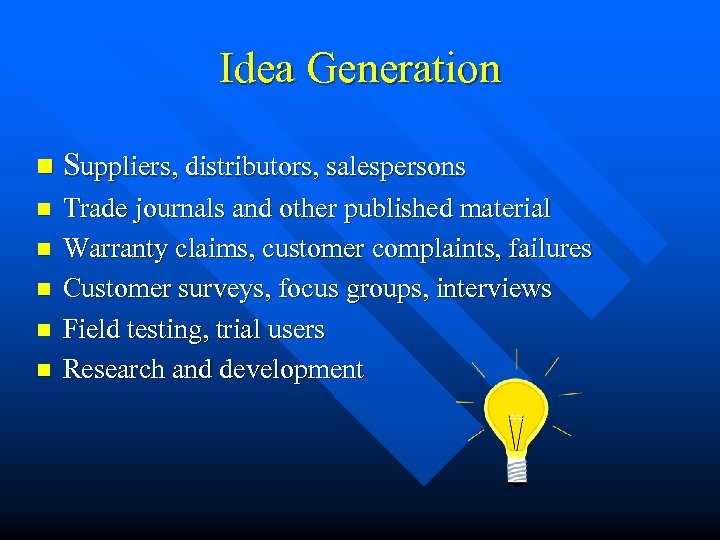 Idea Generation

- Suppliers, distributors, salespersons
- Trade journals and other published material
- Warranty claims, customer complaints, failures
- Customer surveys, focus groups, interviews
- Field testing, trial users
- Research and development